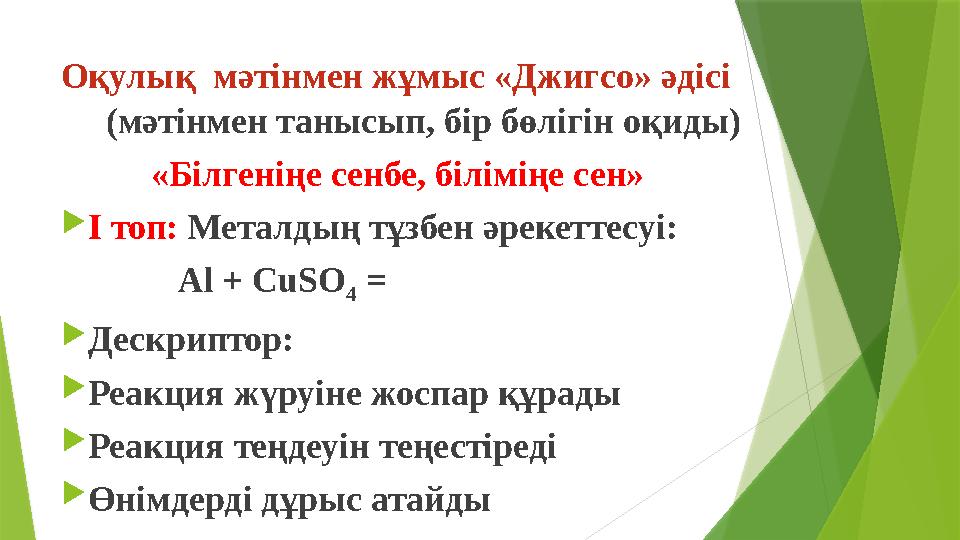 Оқулық мәтінмен жұмыс «Джигсо» әдісі
(мәтінмен танысып, бір бөлігін оқиды)

«Білгеніңе сенбе, біліміңе сен»

I топ: Металдың тұзбен әрекеттесуі:

$Al + CuSO_4 =$

Дескриптор:

Реакция жүруіне жоспар құрады

Реакция теңдеуін теңестіреді

Өнімдерді дұрыс атайды